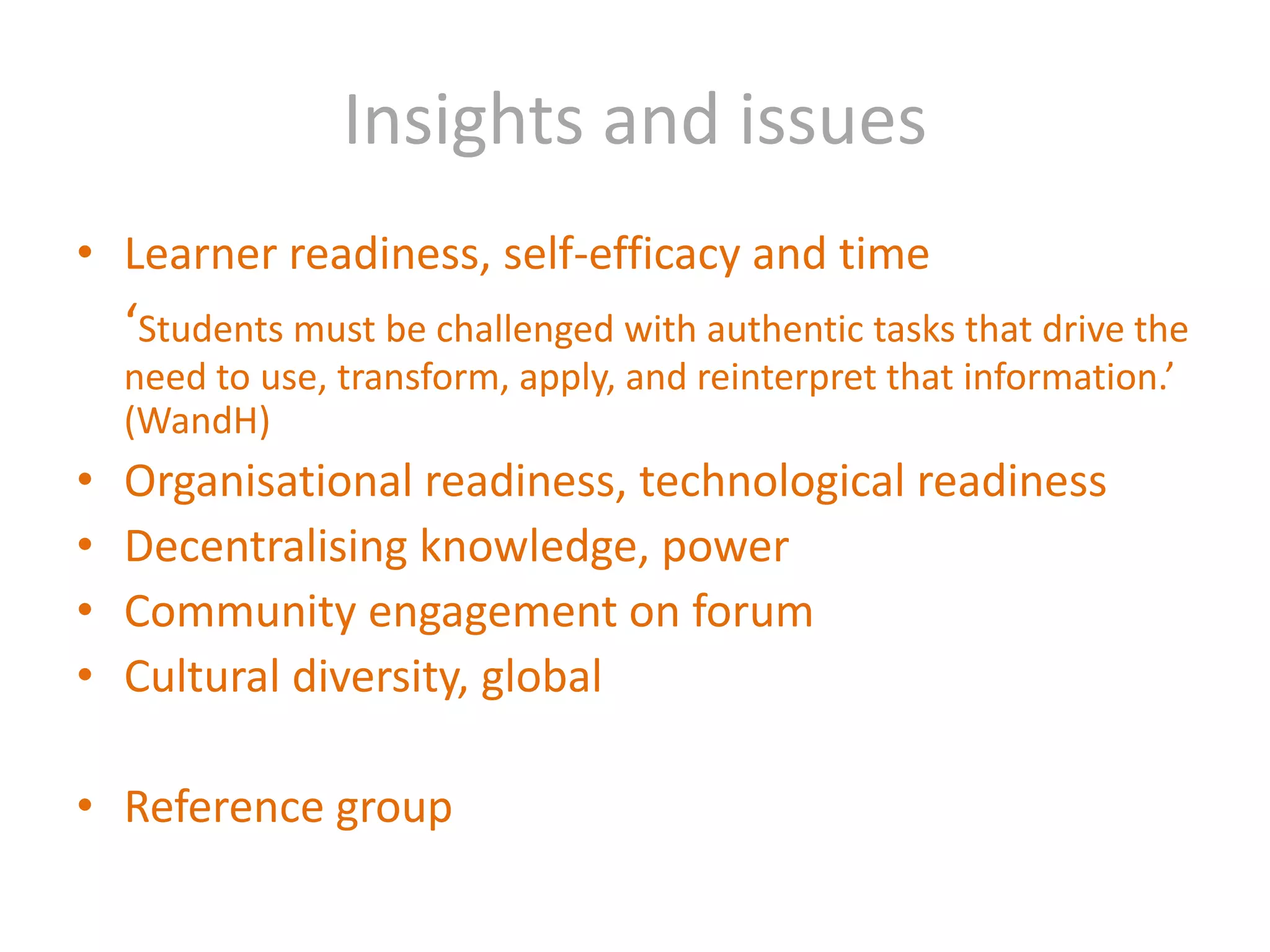 Insights and issues

• Learner readiness, self-efficacy and time

‘Students must be challenged with authentic tasks that drive the need to use, transform, apply, and reinterpret that information.’ (WandH)

• Organisational readiness, technological readiness
• Decentralising knowledge, power
• Community engagement on forum
• Cultural diversity, global

• Reference group